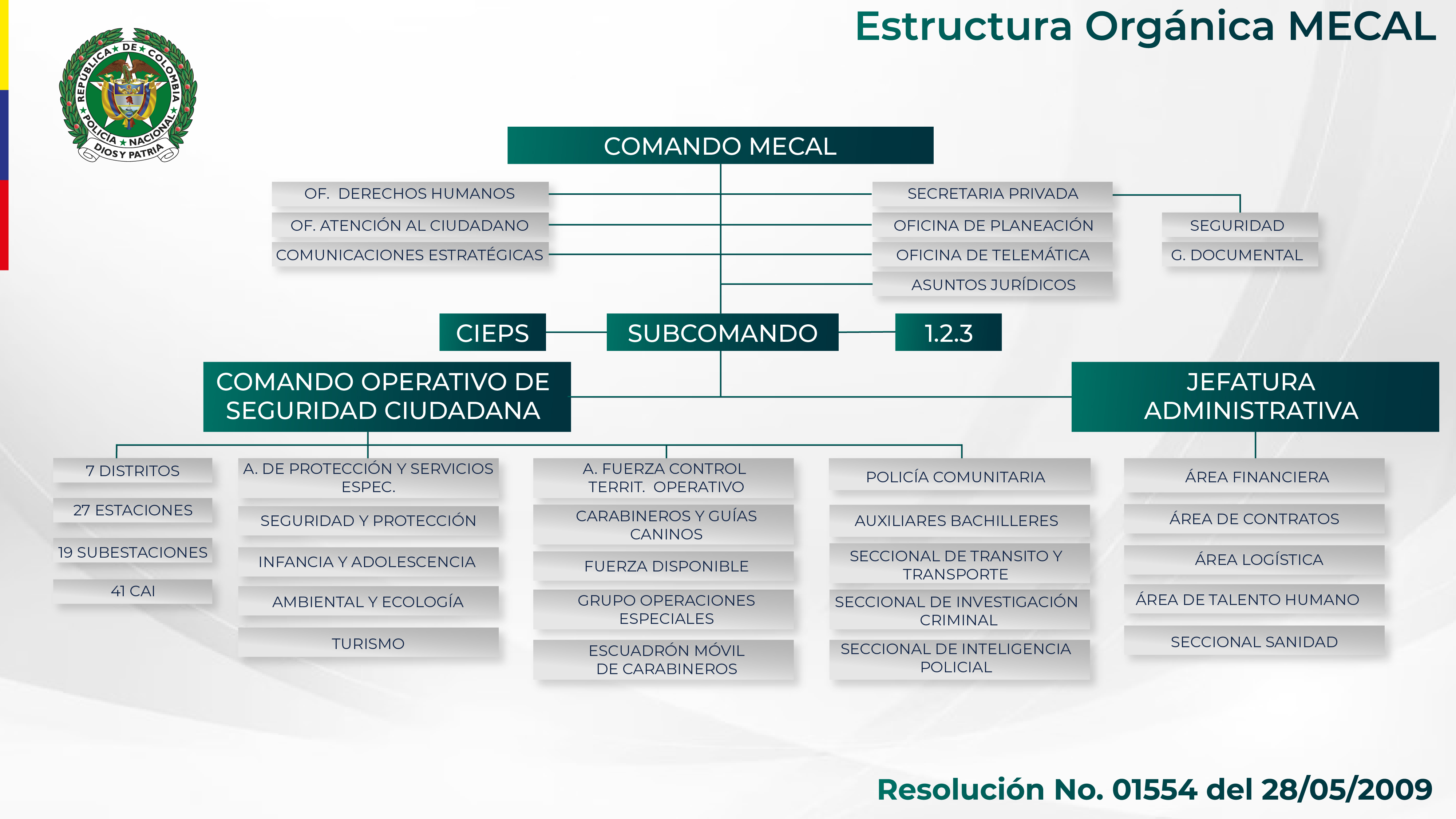 Estructura Orgánica MECAL

REPUBLICA DE COLOMBIA
POLICIA NACIONAL
DIOS Y PATRIA

COMANDO MECAL

OF. DERECHOS HUMANOS
OF. ATENCIÓN AL CIUDADANO
COMUNICACIONES ESTRATÉGICAS

SECRETARIA PRIVADA
OFICINA DE PLANEACIÓN
OFICINA DE TELEMÁTICA
ASUNTOS JURÍDICOS

SEGURIDAD
G. DOCUMENTAL

CIEPS
SUBCOMANDO
1.2.3

COMANDO OPERATIVO DE SEGURIDAD CIUDADANA

JEFATURA ADMINISTRATIVA

7 DISTRITOS
27 ESTACIONES
19 SUBESTACIONES
41 CAI

A. DE PROTECCIÓN Y SERVICIOS ESPEC.
SEGURIDAD Y PROTECCIÓN
INFANCIA Y ADOLESCENCIA
AMBIENTAL Y ECOLOGÍA
TURISMO

A. FUERZA CONTROL TERRIT. OPERATIVO
CARABINEROS Y GUÍAS CANINOS
FUERZA DISPONIBLE
GRUPO OPERACIONES ESPECIALES
ESCUADRÓN MÓVIL DE CARABINEROS

POLICÍA COMUNITARIA
AUXILIARES BACHILLERES
SECCIONAL DE TRANSITO Y TRANSPORTE
SECCIONAL DE INVESTIGACIÓN CRIMINAL
SECCIONAL DE INTELIGENCIA POLICIAL

ÁREA FINANCIERA
ÁREA DE CONTRATOS
ÁREA LOGÍSTICA
ÁREA DE TALENTO HUMANO
SECCIONAL SANIDAD

Resolución No. 01554 del 28/05/2009